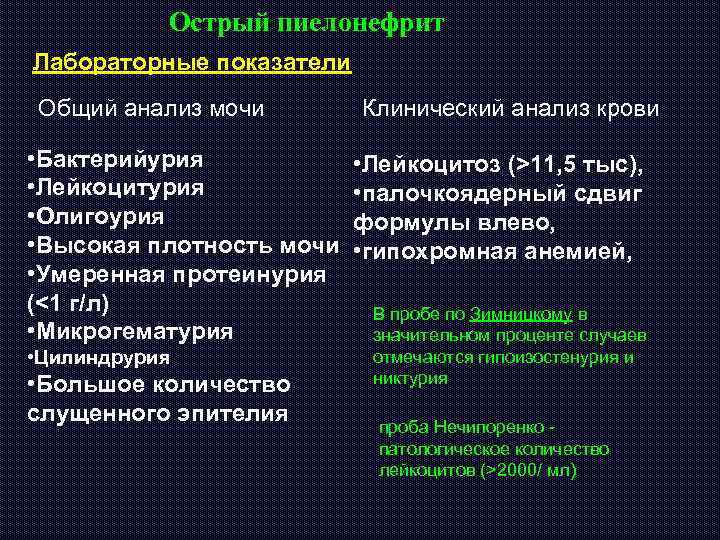 Острый пиелонефрит

Лабораторные показатели

Общий анализ мочи

•Бактерийурия
•Лейкоцитурия
•Олигоурия
•Высокая плотность мочи
•Умеренная протеинурия (<1 г/л)
•Микрогематурия
•Цилиндрурия
•Большое количество слущенного эпителия

Клинический анализ крови

•Лейкоцитоз (>11,5 тыс),
•палочкоядерный сдвиг формулы влево,
•гипохромная анемией,

В пробе по Зимницкому в значительном проценте случаев отмечаются гипоизостенурия и никтурия

проба Нечипоренко - патологическое количество лейкоцитов (>2000/ мл)